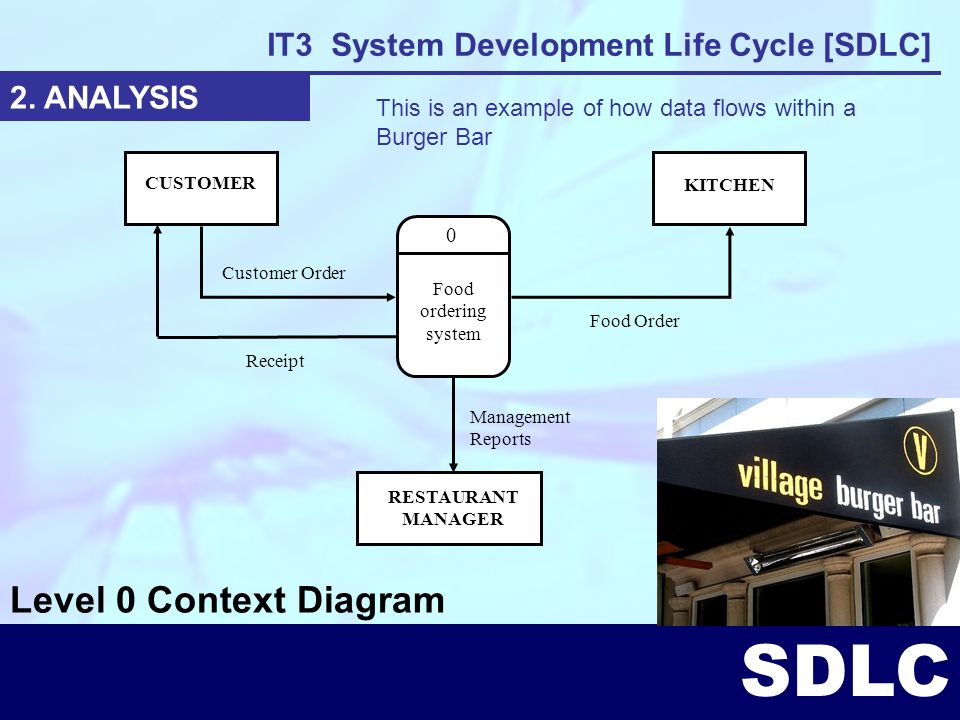 IT3 System Development Life Cycle [SDLC]

2. ANALYSIS

This is an example of how data flows within a Burger Bar

CUSTOMER

KITCHEN

0

Food ordering system

Customer Order

Receipt

Food Order

Management Reports

RESTAURANT MANAGER

V

village burger bar

Level 0 Context Diagram

SDLC